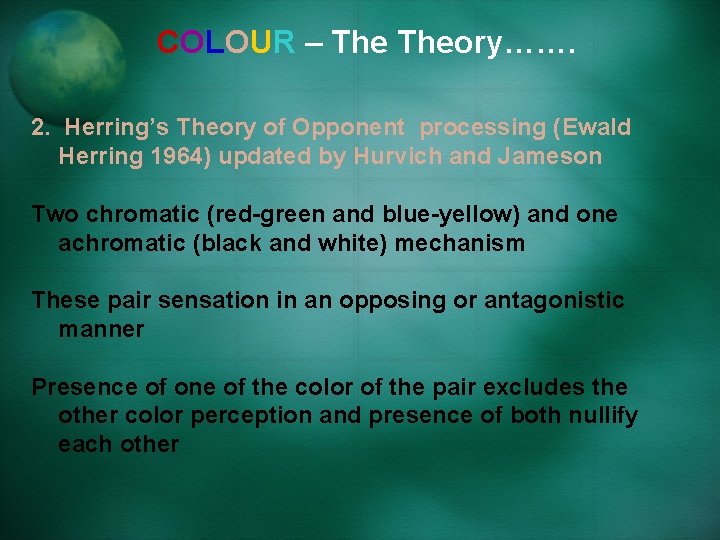 COLOUR – The Theory…….

2. Herring's Theory of Opponent processing (Ewald Herring 1964) updated by Hurvich and Jameson

Two chromatic (red-green and blue-yellow) and one achromatic (black and white) mechanism

These pair sensation in an opposing or antagonistic manner

Presence of one of the color of the pair excludes the other color perception and presence of both nullify each other